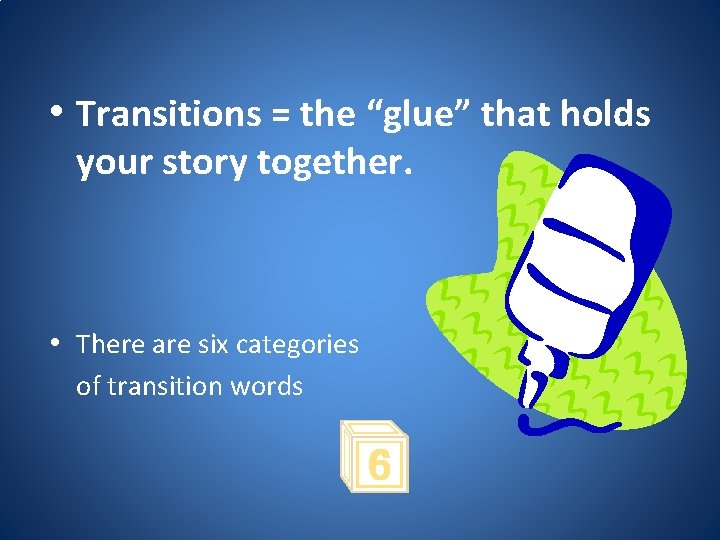 • Transitions = the “glue” that holds your story together.

• There are six categories of transition words

6